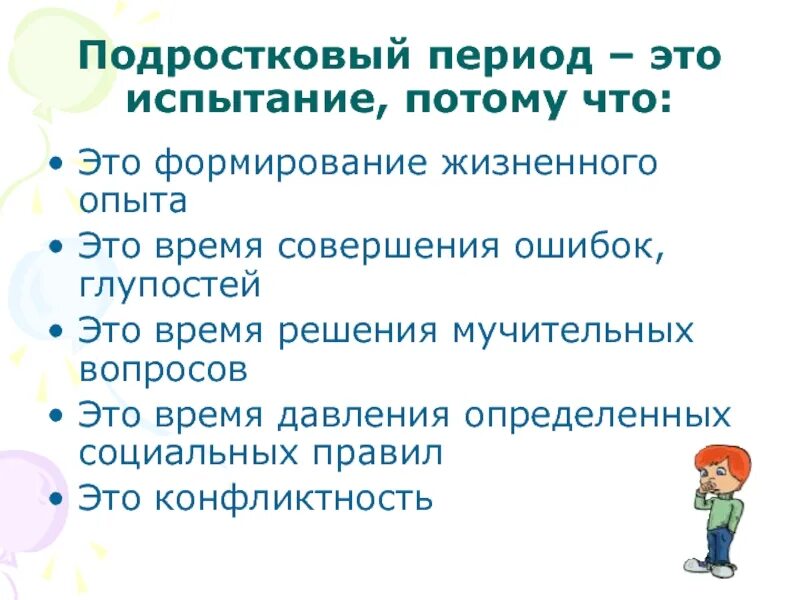 Подростковый период – это испытание, потому что:

• Это формирование жизненного опыта
• Это время совершения ошибок, глупостей
• Это время решения мучительных вопросов
• Это время давления определенных социальных правил
• Это конфликтность